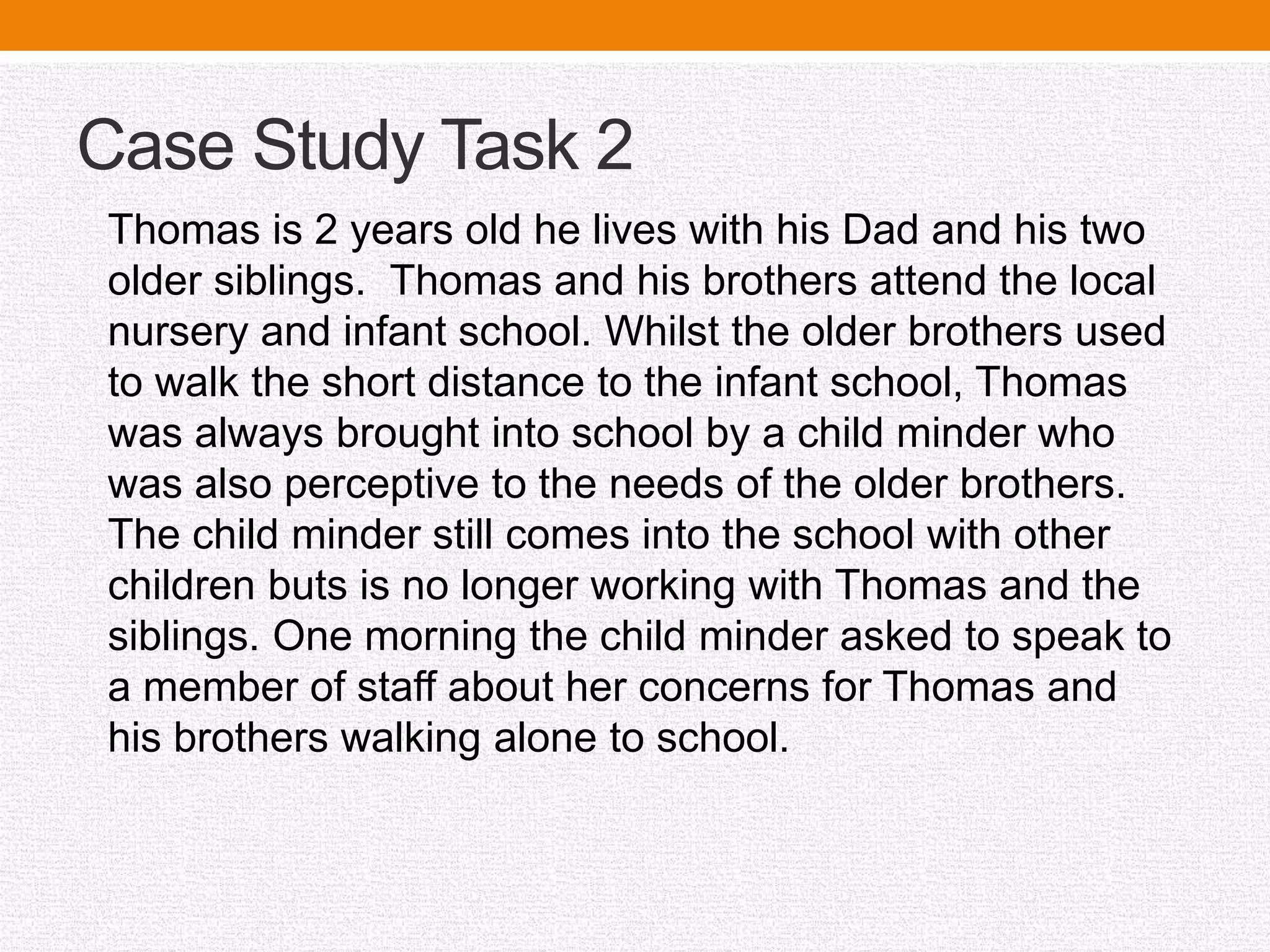 Case Study Task 2

Thomas is 2 years old he lives with his Dad and his two older siblings.  Thomas and his brothers attend the local nursery and infant school. Whilst the older brothers used to walk the short distance to the infant school, Thomas was always brought into school by a child minder who was also perceptive to the needs of the older brothers. The child minder still comes into the school with other children buts is no longer working with Thomas and the siblings. One morning the child minder asked to speak to a member of staff about her concerns for Thomas and his brothers walking alone to school.